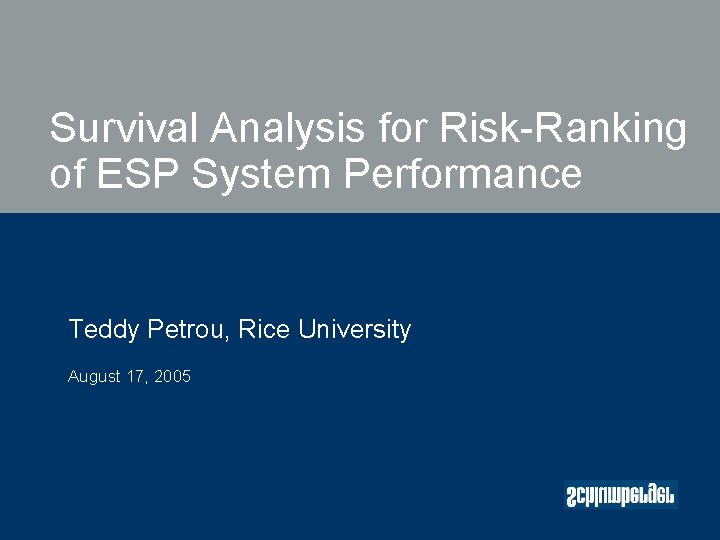 Survival Analysis for Risk-Ranking of ESP System Performance

Teddy Petrou, Rice University

August 17, 2005

Schlumberger